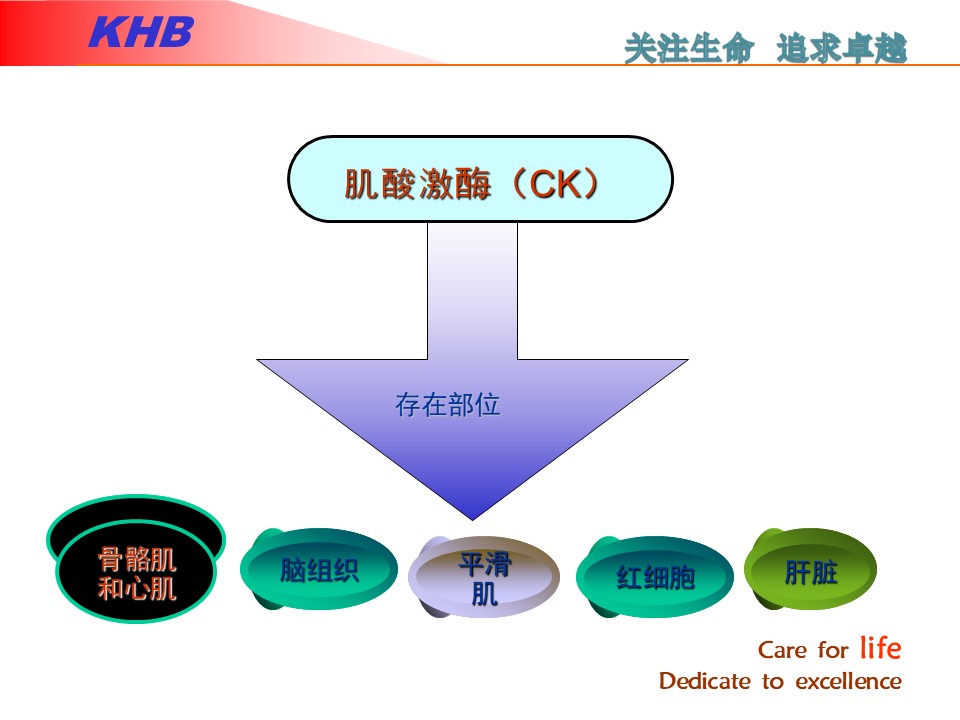 KHB

关注生命 追求卓越

肌酸激酶（CK）

存在部位

骨骼肌和心肌

脑组织

平滑肌

红细胞

肝脏

Care for life
Dedicate to excellence